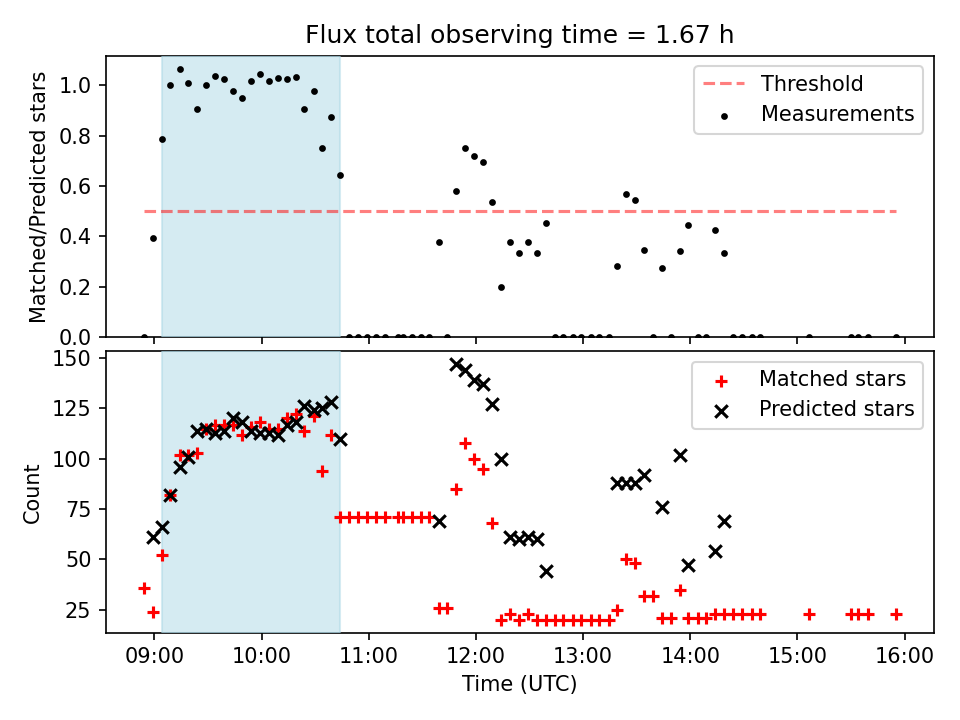 Flux total observing time = 1.67 h

Matched/Predicted stars

1.0
0.8
0.6
0.4
0.2
0.0

Threshold
Measurements

Count

150
125
100
75
50
25

Matched stars
Predicted stars

09:00 10:00 11:00 12:00 13:00 14:00 15:00 16:00

Time (UTC)